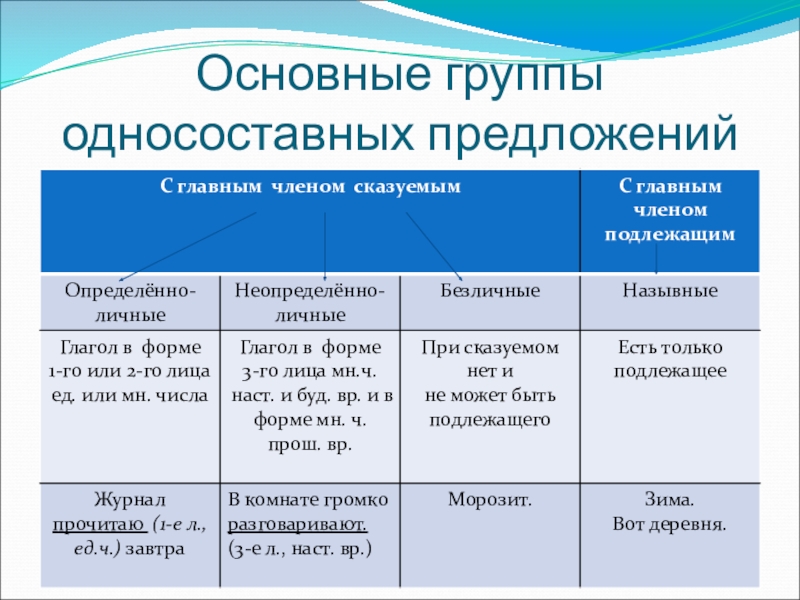 Основные группы односоставных предложений

| С главным членом сказуемым | | | С главным членом подлежащим |
|---|---|---|---|
| Определённо-личные | Неопределённо-личные | Безличные | Назывные |
| Глагол в форме 1-го или 2-го лица ед. или мн. числа | Глагол в форме 3-го лица мн.ч. наст. и буд. вр. и в форме мн. ч. прош. вр. | При сказуемом нет и не может быть подлежащего | Есть только подлежащее |
| Журнал прочитаю (1-е л., ед.ч.) завтра | В комнате громко разговаривают. (3-е л., наст. вр.) | Морозит. | Зима. Вот деревня. |